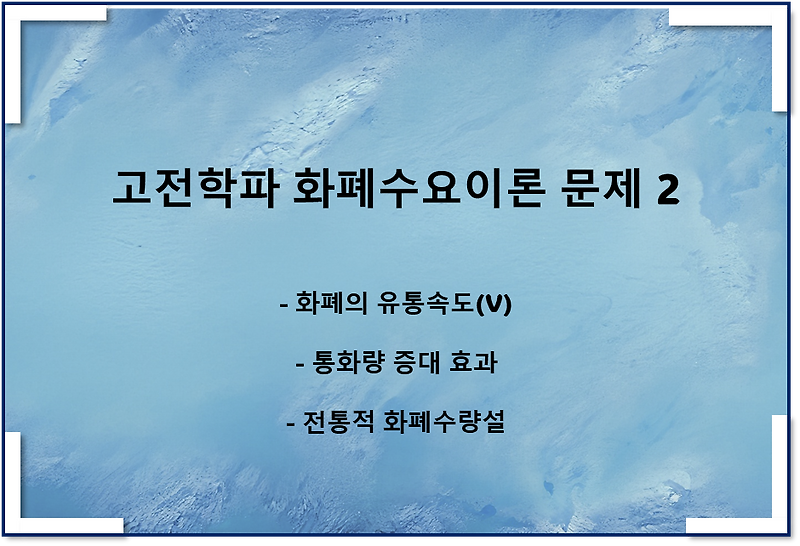 고전학파 화폐수요이론 문제 2

- 화폐의 유통속도(V)

- 통화량 증대 효과

- 전통적 화폐수량설